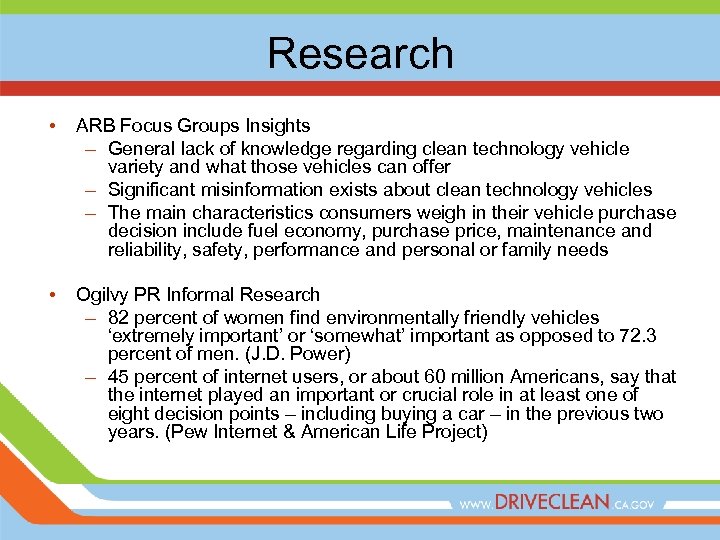 Research

• ARB Focus Groups Insights
– General lack of knowledge regarding clean technology vehicle variety and what those vehicles can offer
– Significant misinformation exists about clean technology vehicles
– The main characteristics consumers weigh in their vehicle purchase decision include fuel economy, purchase price, maintenance and reliability, safety, performance and personal or family needs

• Ogilvy PR Informal Research
– 82 percent of women find environmentally friendly vehicles ‘extremely important’ or ‘somewhat’ important as opposed to 72.3 percent of men. (J.D. Power)
– 45 percent of internet users, or about 60 million Americans, say that the internet played an important or crucial role in at least one of eight decision points – including buying a car – in the previous two years. (Pew Internet & American Life Project)

WWW.DRIVECLEAN.CA.GOV